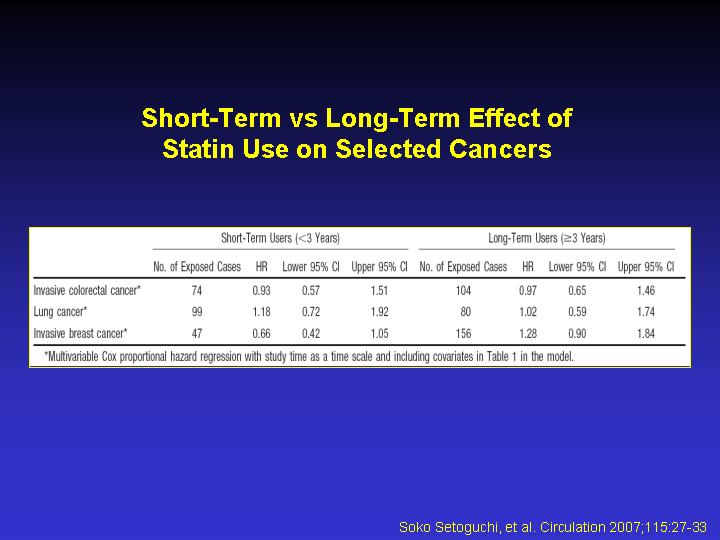 Short-Term vs Long-Term Effect of Statin Use on Selected Cancers

| | Short-Term Users (<3 Years) | | | | Long-Term Users (≥3 Years) | | | |
|---|---|---|---|---|---|---|---|---|
| | No. of Exposed Cases | HR | Lower 95% CI | Upper 95% CI | No. of Exposed Cases | HR | Lower 95% CI | Upper 95% CI |
| Invasive colorectal cancer* | 74 | 0.93 | 0.57 | 1.51 | 104 | 0.97 | 0.65 | 1.46 |
| Lung cancer* | 99 | 1.18 | 0.72 | 1.92 | 80 | 1.02 | 0.59 | 1.74 |
| Invasive breast cancer* | 47 | 0.66 | 0.42 | 1.05 | 156 | 1.28 | 0.90 | 1.84 |

*Multivariable Cox proportional hazard regression with study time as a time scale and including covariates in Table 1 in the model.

Soko Setoguchi, et al. Circulation 2007;115:27-33